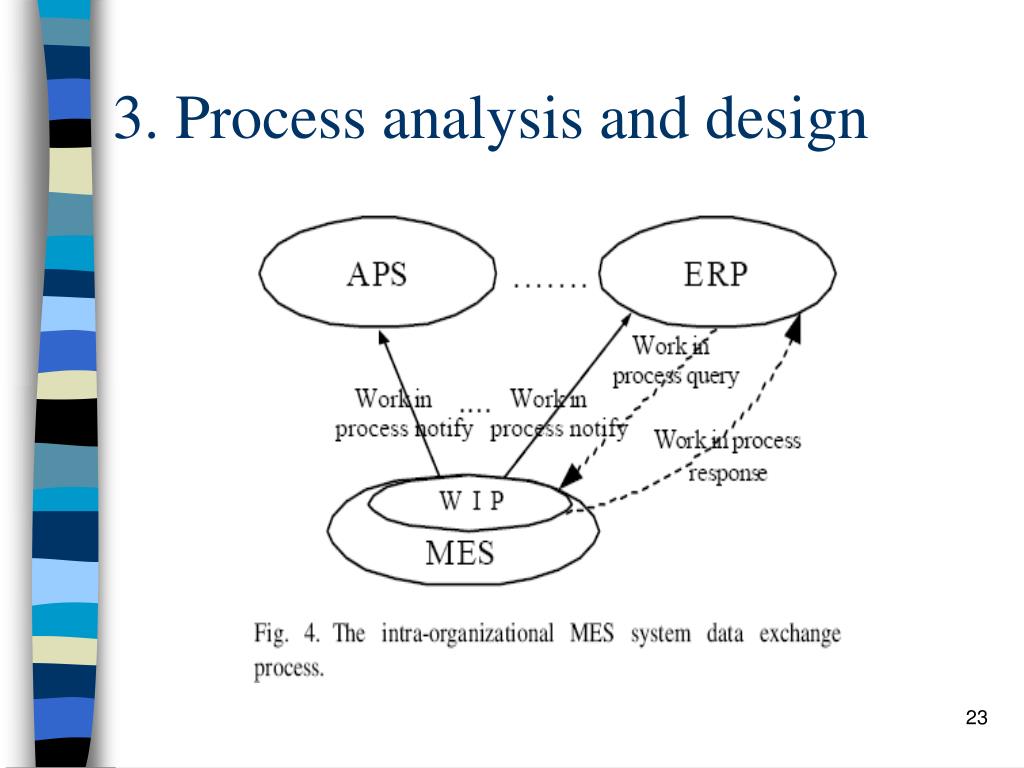 3. Process analysis and design

APS

.......

ERP

Work in process query

Work in process notify

....

Work in process notify

Work in process response

W I P

MES

Fig. 4. The intra-organizational MES system data exchange process.

23